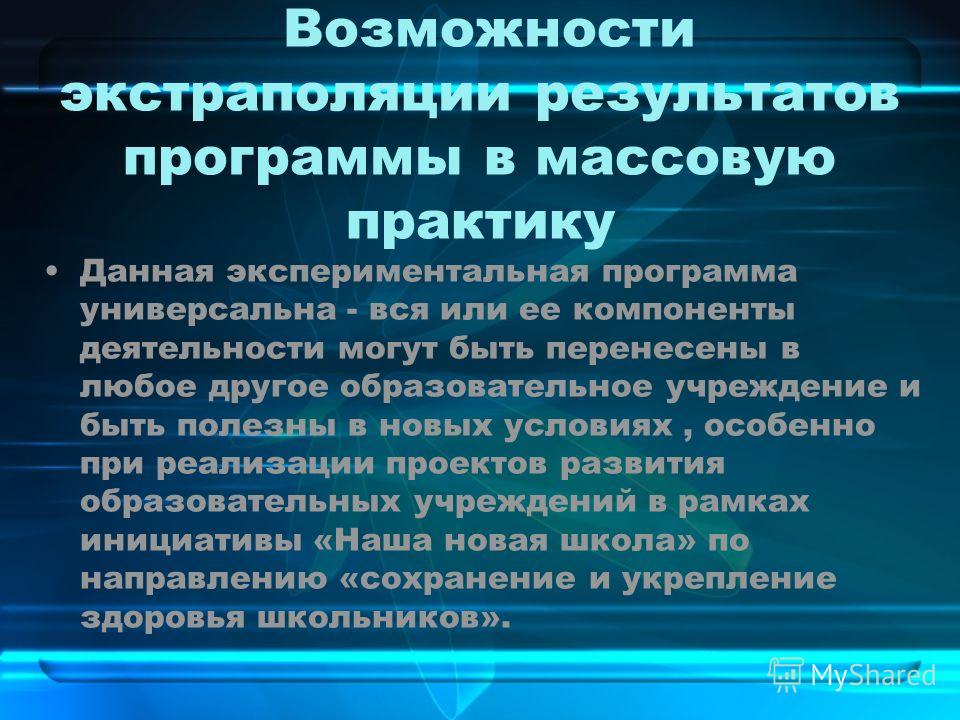 Возможности экстраполяции результатов программы в массовую практику

• Данная экспериментальная программа универсальна - вся или ее компоненты деятельности могут быть перенесены в любое другое образовательное учреждение и быть полезны в новых условиях , особенно при реализации проектов развития образовательных учреждений в рамках инициативы «Наша новая школа» по направлению «сохранение и укрепление здоровья школьников».

MyShared